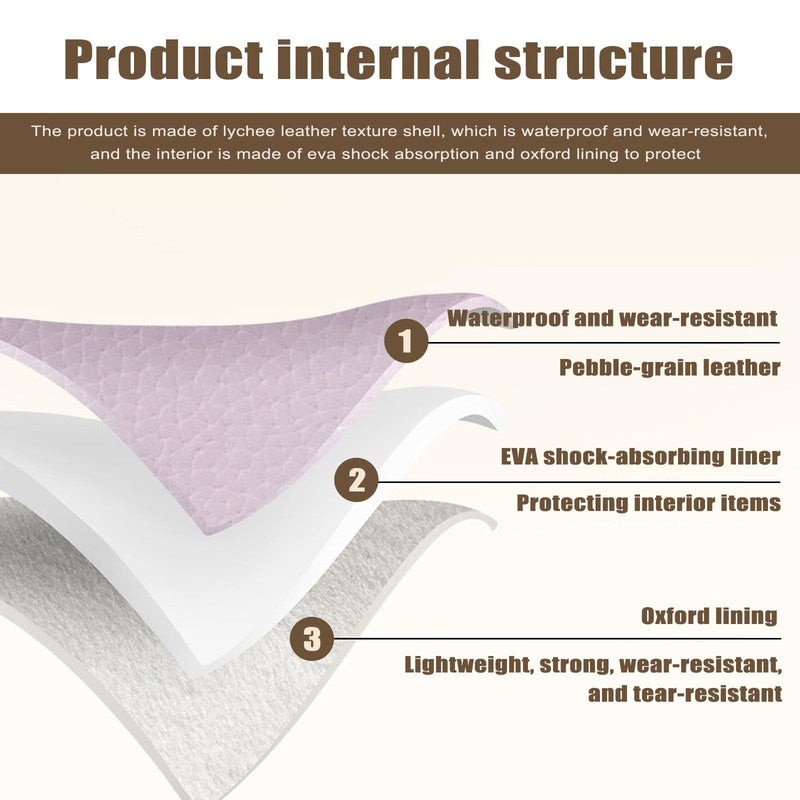 Product internal structure

The product is made of lychee leather texture shell, which is waterproof and wear-resistant, and the interior is made of eva shock absorption and oxford lining to protect

1
Waterproof and wear-resistant
Pebble-grain leather

2
EVA shock-absorbing liner
Protecting interior items

3
Oxford lining
Lightweight, strong, wear-resistant, and tear-resistant